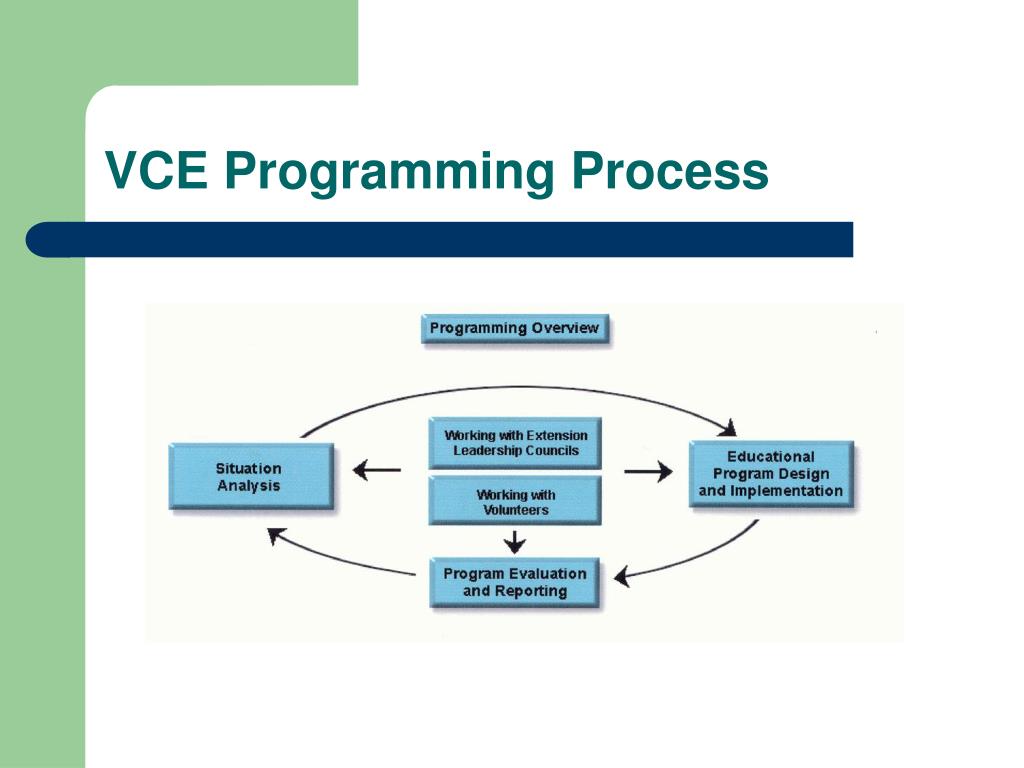 VCE Programming Process

Programming Overview

Situation Analysis

Working with Extension Leadership Councils

Working with Volunteers

Educational Program Design and Implementation

Program Evaluation and Reporting